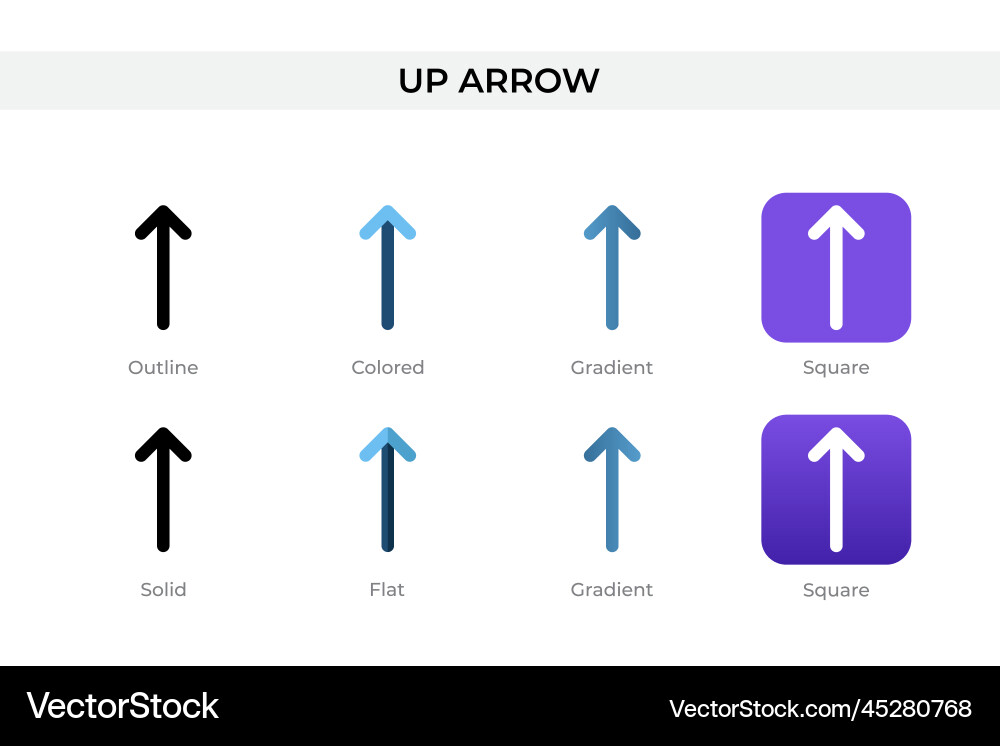 UP ARROW

Outline

Colored

Gradient

Square

Solid

Flat

Gradient

Square

VectorStock

VectorStock.com/45280768